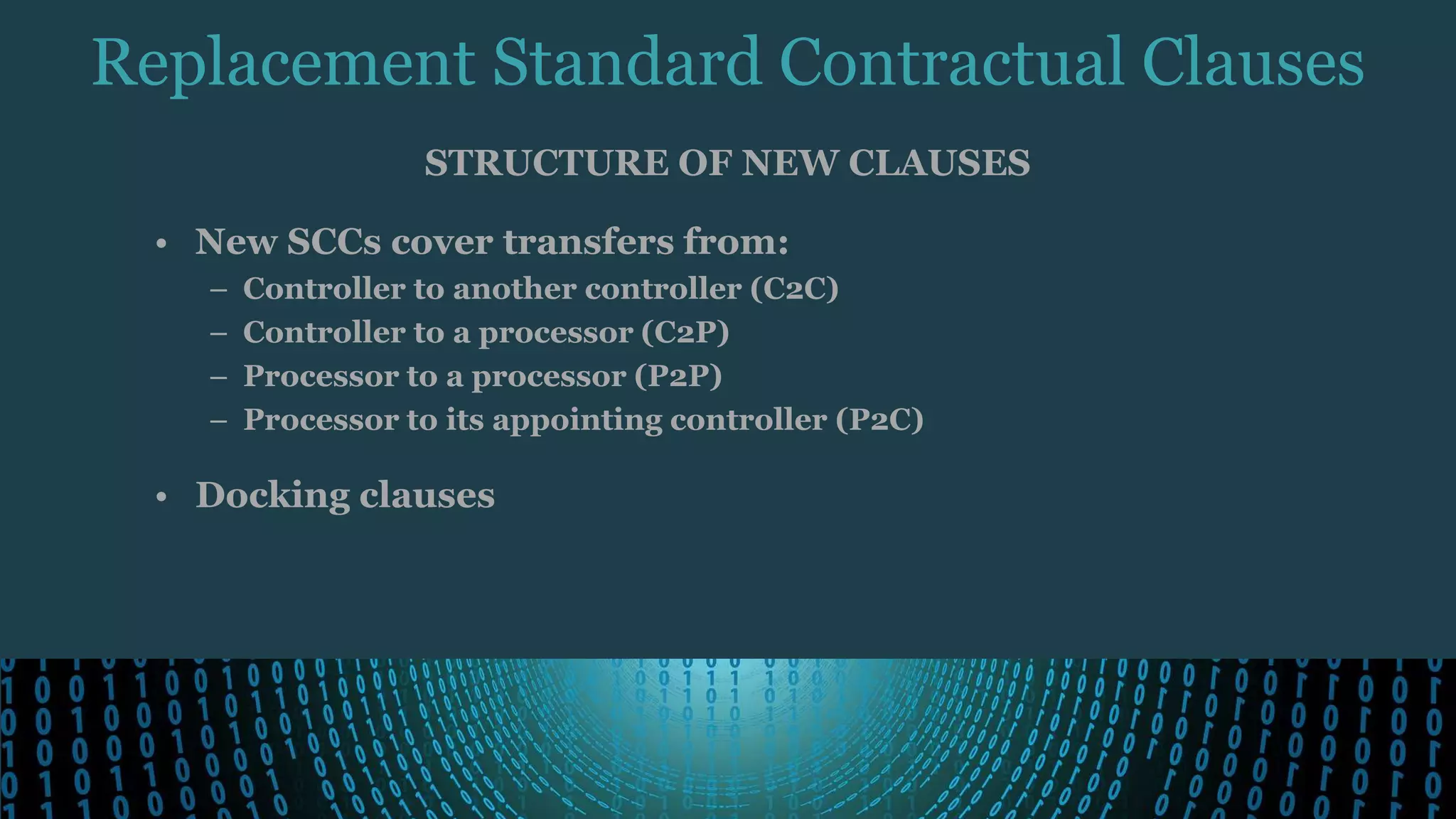 Replacement Standard Contractual Clauses

STRUCTURE OF NEW CLAUSES

• New SCCs cover transfers from:
– Controller to another controller (C2C)
– Controller to a processor (C2P)
– Processor to a processor (P2P)
– Processor to its appointing controller (P2C)

• Docking clauses